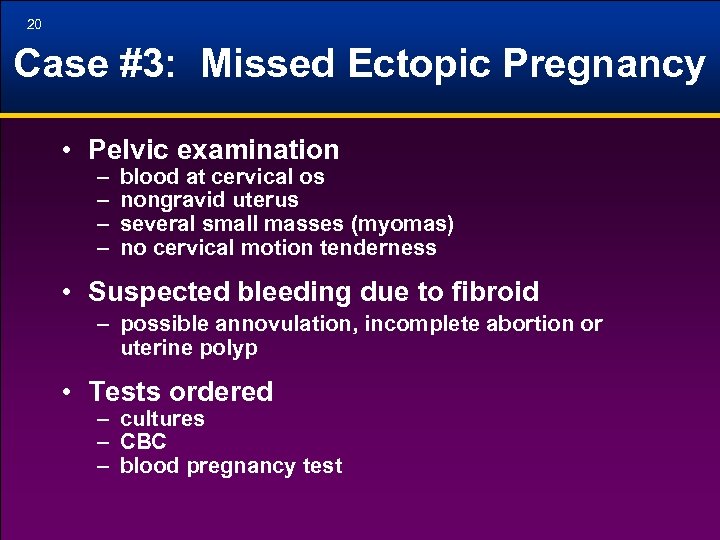 20

Case #3: Missed Ectopic Pregnancy

• Pelvic examination
– blood at cervical os
– nongravid uterus
– several small masses (myomas)
– no cervical motion tenderness

• Suspected bleeding due to fibroid
– possible annovulation, incomplete abortion or uterine polyp

• Tests ordered
– cultures
– CBC
– blood pregnancy test